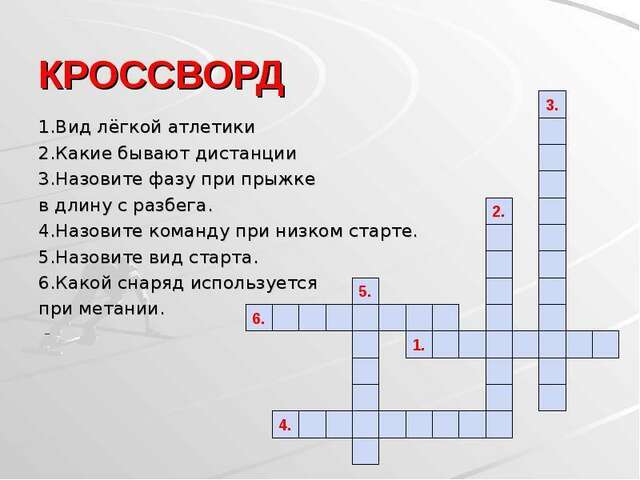 КРОССВОРД

1.Вид лёгкой атлетики
2.Какие бывают дистанции
3.Назовите фазу при прыжке в длину с разбега.
4.Назовите команду при низком старте.
5.Назовите вид старта.
6.Какой снаряд используется при метании.

3.
2.
5.
6.
1.
4.